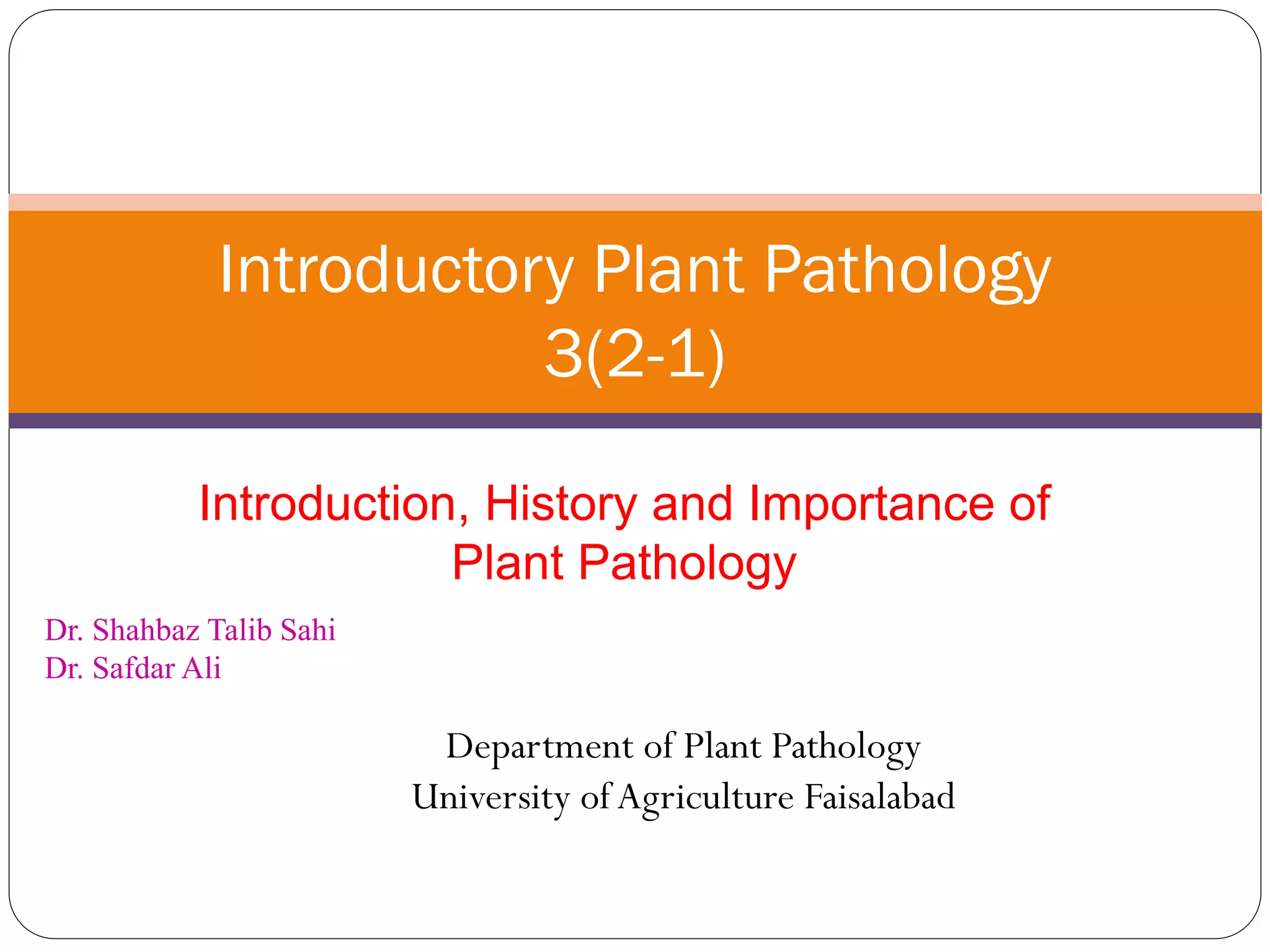 Introductory Plant Pathology
3(2-1)

Introduction, History and Importance of Plant Pathology

Dr. Shahbaz Talib Sahi
Dr. Safdar Ali

Department of Plant Pathology
University of Agriculture Faisalabad